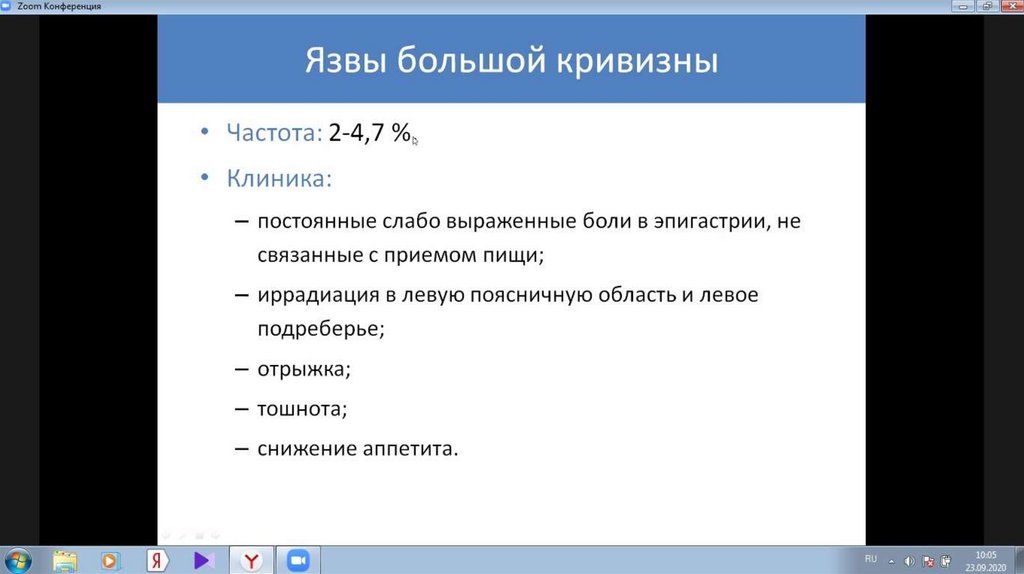 Zoom Конференция

Язвы большой кривизны

• Частота: 2-4,7 %

• Клиника:

– постоянные слабо выраженные боли в эпигастрии, не связанные с приемом пищи;

– иррадиация в левую поясничную область и левое подреберье;

– отрыжка;

– тошнота;

– снижение аппетита.

RU 10:05 23.09.2020